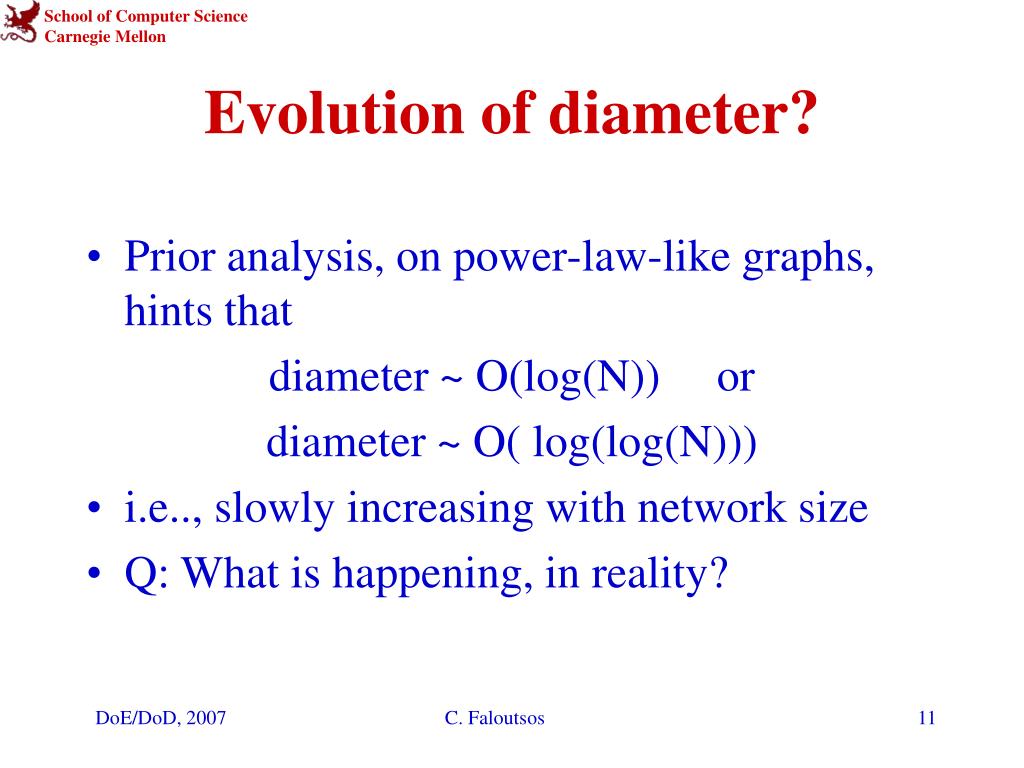 School of Computer Science
Carnegie Mellon

Evolution of diameter?

• Prior analysis, on power-law-like graphs, hints that

diameter ~ O(log(N)) or

diameter ~ O( log(log(N)))

• i.e.., slowly increasing with network size
• Q: What is happening, in reality?

DoE/DoD, 2007
C. Faloutsos
11